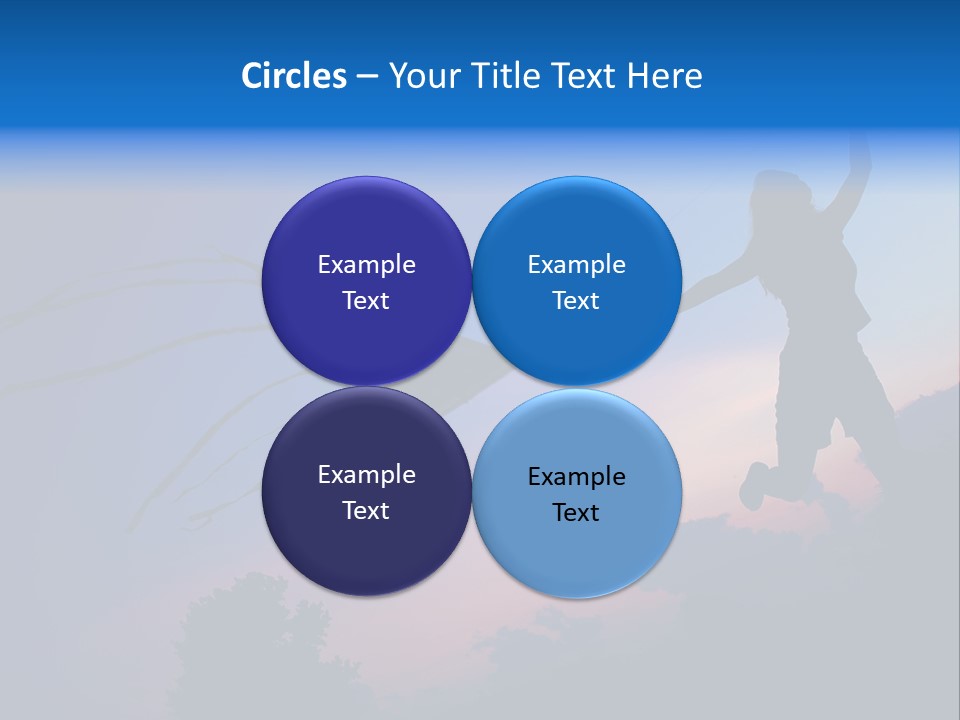 Circles – Your Title Text Here

Example Text

Example Text

Example Text

Example Text